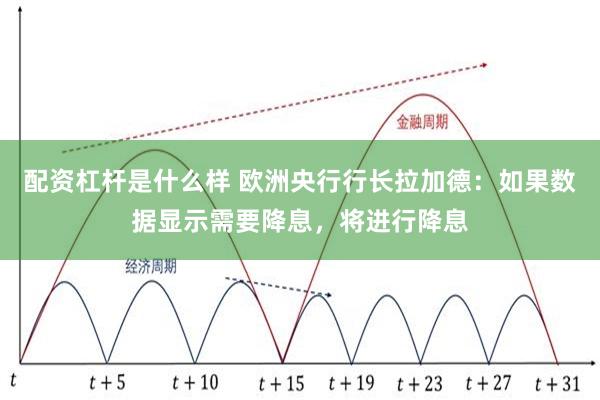 金融周期

配资杠杆是什么样 欧洲央行行长拉加德：如果数据显示需要降息，将进行降息

经济周期

$t$ $t+5$ $t+10$ $t+15$ $t+19$ $t+23$ $t+27$ $t+31$